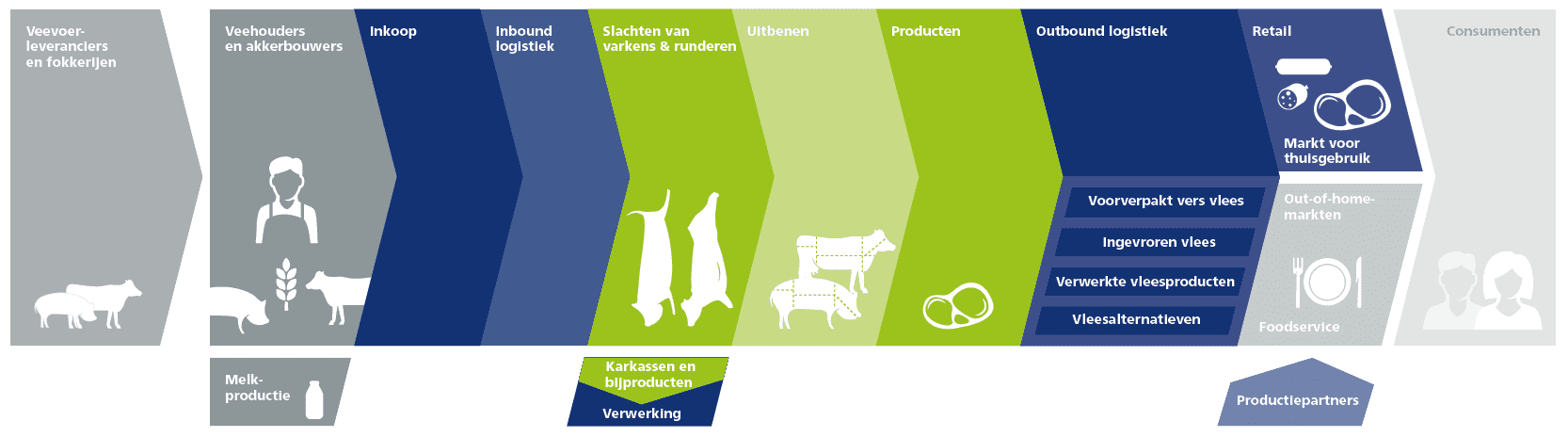 Veevoer-leveranciers en fokkerijen

Veehouders en akkerbouwers

Inkoop

Inbound logistiek

Slachten van varkens & runderen

Uitbenen

Producten

Outbound logistiek

Retail

Consumenten

Markt voor thuisgebruik

Voorverpakt vers vlees

Ingevroren vlees

Verwerkte vleesproducten

Vleesalternatieven

Out-of-home-markten

Foodservice

Melk-productie

Karkassen en bijproducten

Verwerking

Productiepartners